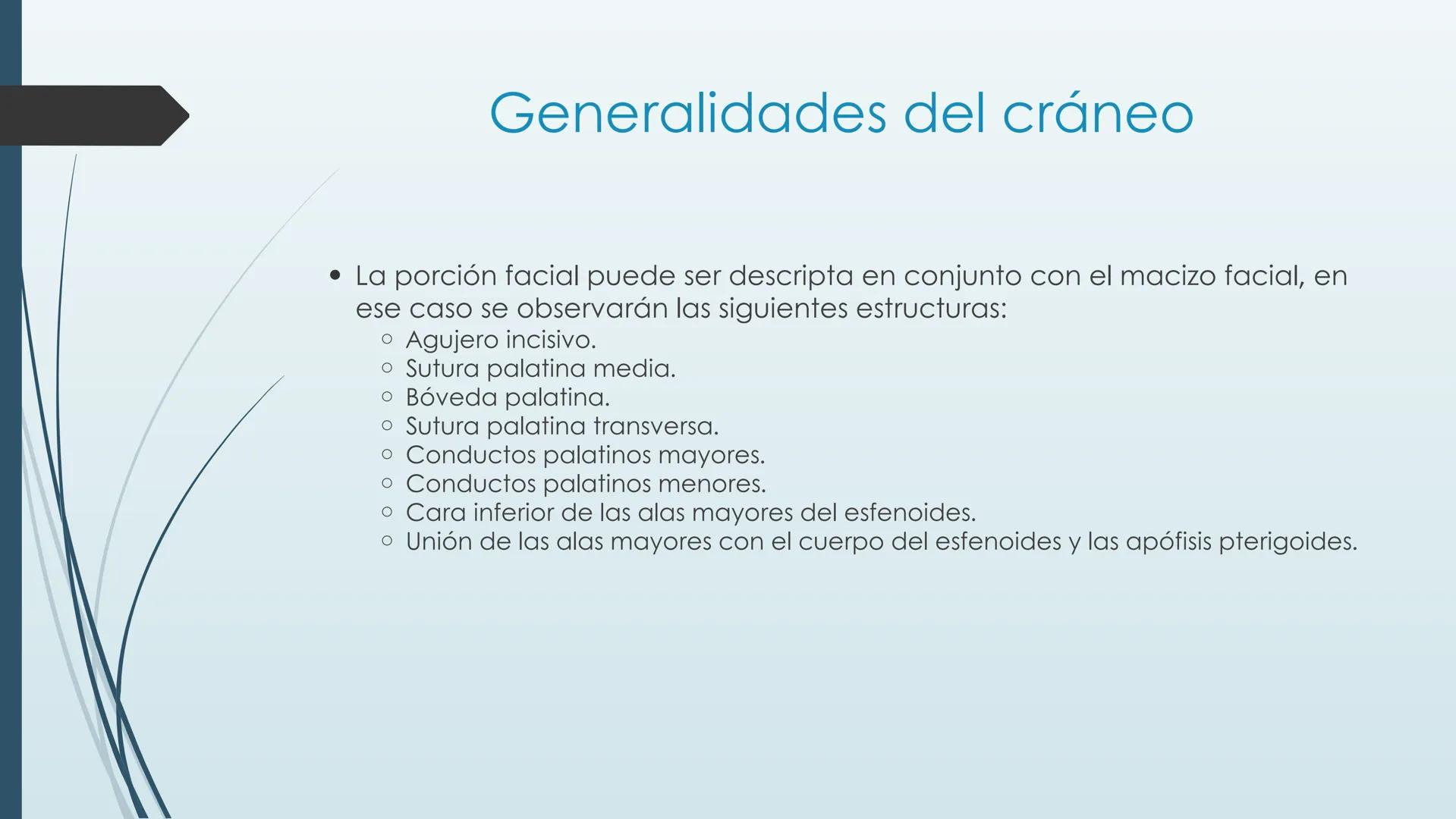 Generalidades del cráneo

• La porción facial puede ser descripta en conjunto con el macizo facial, en ese caso se observarán las siguientes estructuras:
  ○ Agujero incisivo.
  ○ Sutura palatina media.
  ○ Bóveda palatina.
  ○ Sutura palatina transversa.
  ○ Conductos palatinos mayores.
  ○ Conductos palatinos menores.
  ○ Cara inferior de las alas mayores del esfenoides.
  ○ Unión de las alas mayores con el cuerpo del esfenoides y las apófisis pterigoides.